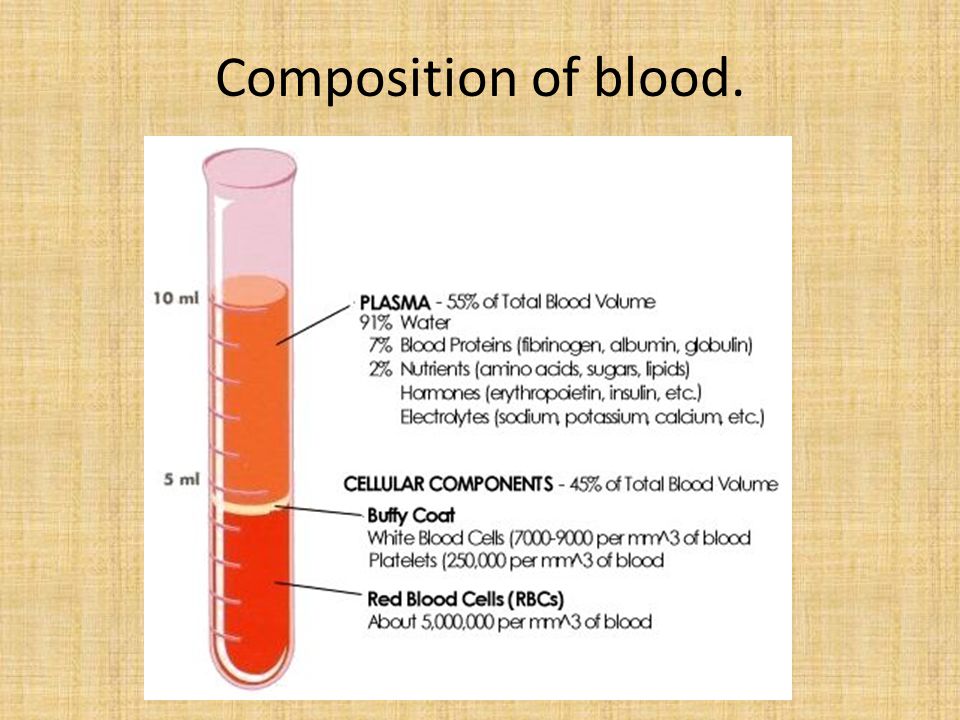 Composition of blood.

10 ml

5 ml

PLASMA - 55% of Total Blood Volume
91% Water
7% Blood Proteins (fibrinogen, albumin, globulin)
2% Nutrients (amino acids, sugars, lipids)
Hormones (erythropoietin, insulin, etc.)
Electrolytes (sodium, potassium, calcium, etc.)

CELLULAR COMPONENTS - 45% of Total Blood Volume

Buffy Coat
White Blood Cells (7000-9000 per mm^3 of blood
Platelets (250,000 per mm^3 of blood

Red Blood Cells (RBCs)
About 5,000,000 per mm^3 of blood